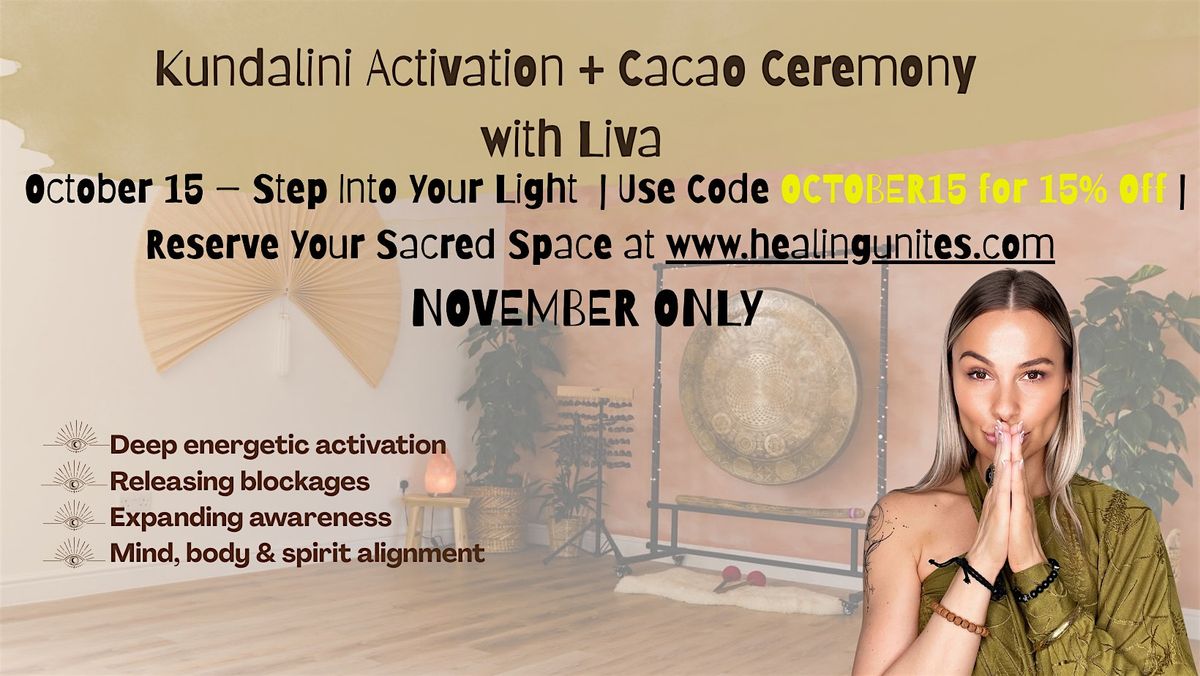 Kundalini Activation + Cacao Ceremony with Liva

October 15 – Step Into Your Light | Use Code OCTOBER15 for 15% Off | Reserve Your Sacred Space at www.healingunites.com

NOVEMBER ONLY

Deep energetic activation
Releasing blockages
Expanding awareness
Mind, body & spirit alignment